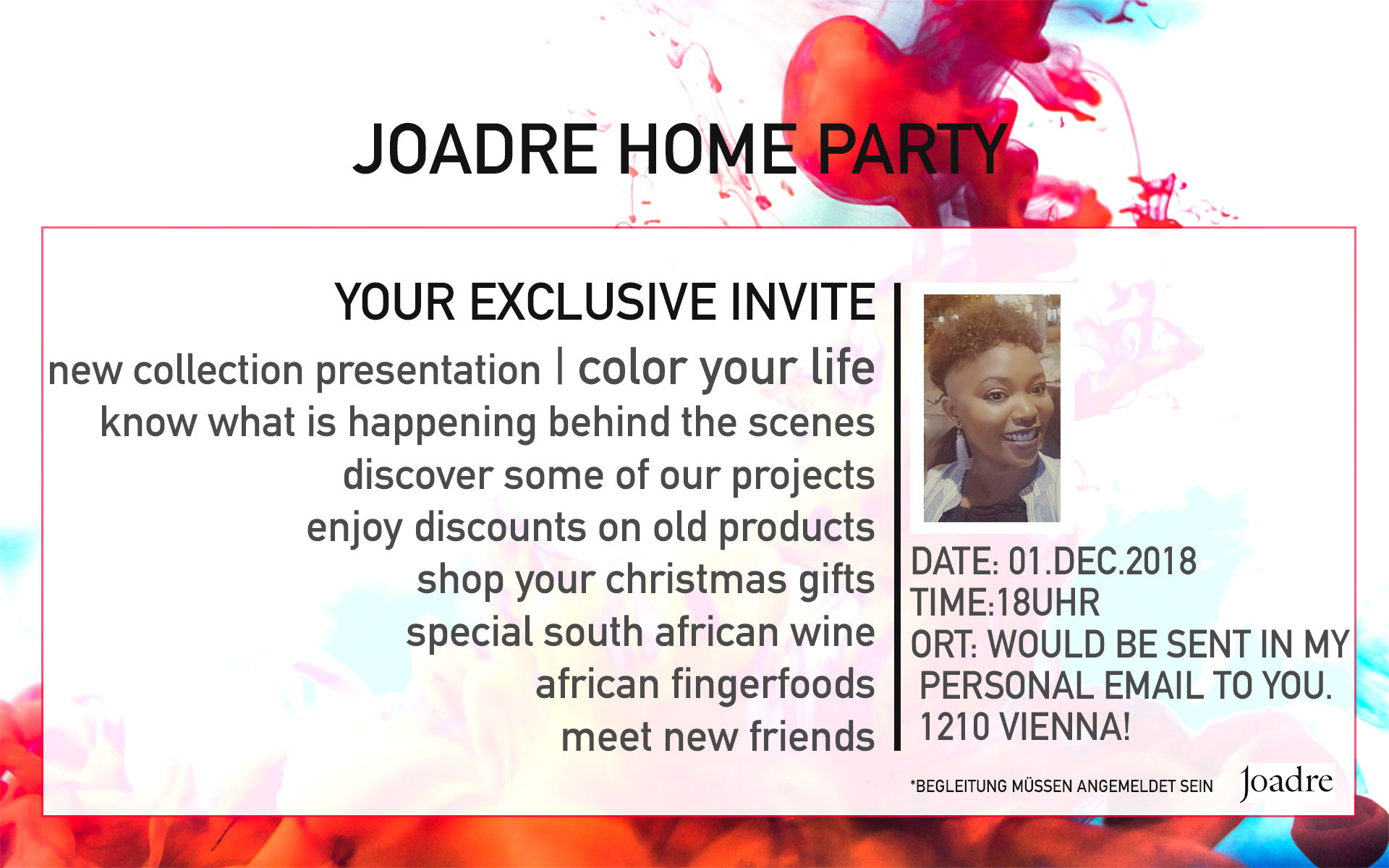 JOADRE HOME PARTY

YOUR EXCLUSIVE INVITE

new collection presentation | color your life
know what is happening behind the scenes
discover some of our projects
enjoy discounts on old products
shop your christmas gifts
special south african wine
african fingerfoods
meet new friends

DATE: 01.DEC.2018
TIME:18UHR
ORT: WOULD BE SENT IN MY PERSONAL EMAIL TO YOU.
1210 VIENNA!

*BEGLEITUNG MÜSSEN ANGEMELDET SEIN

Joadre